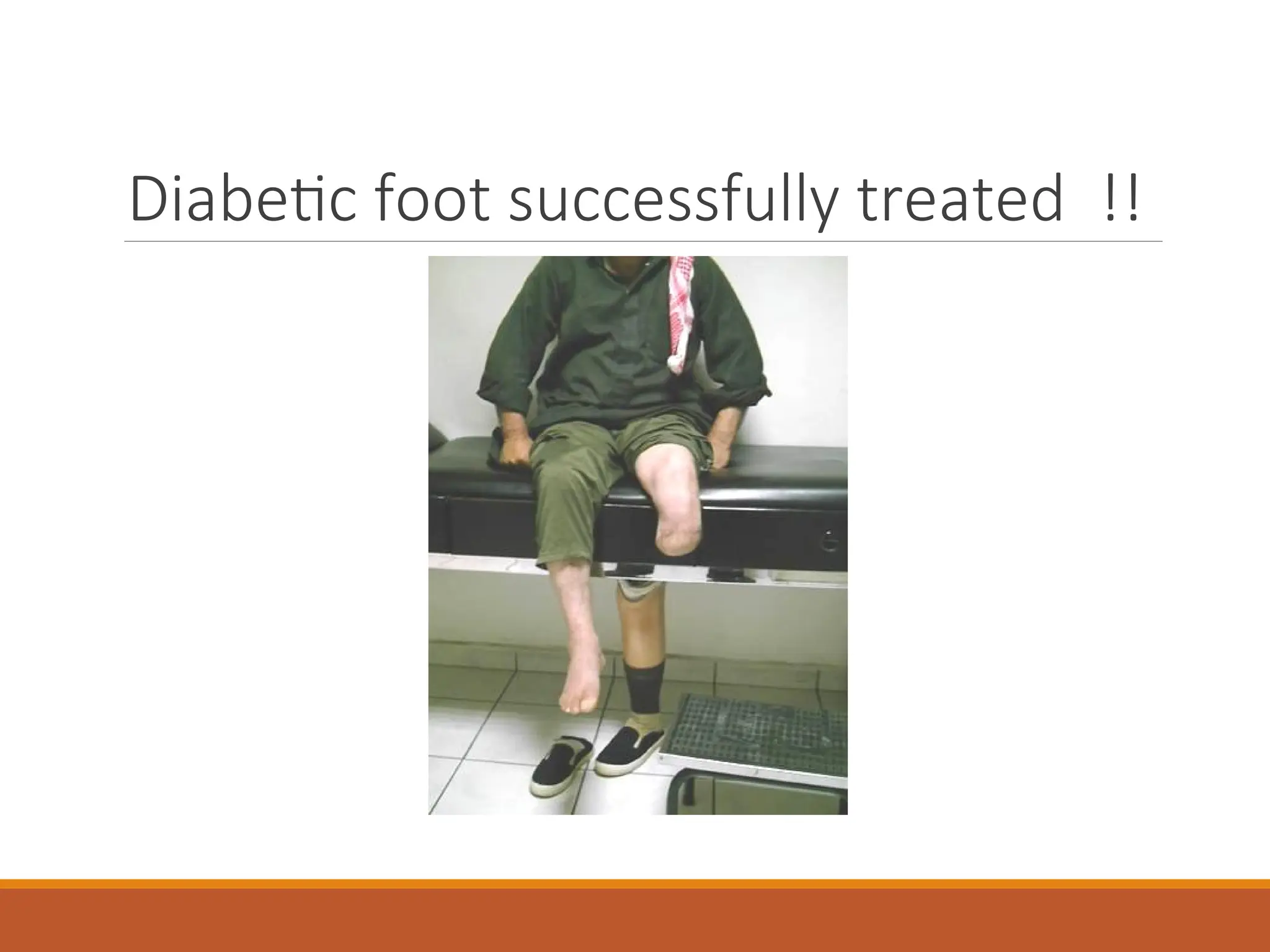 Diabetic foot successfully treated !!